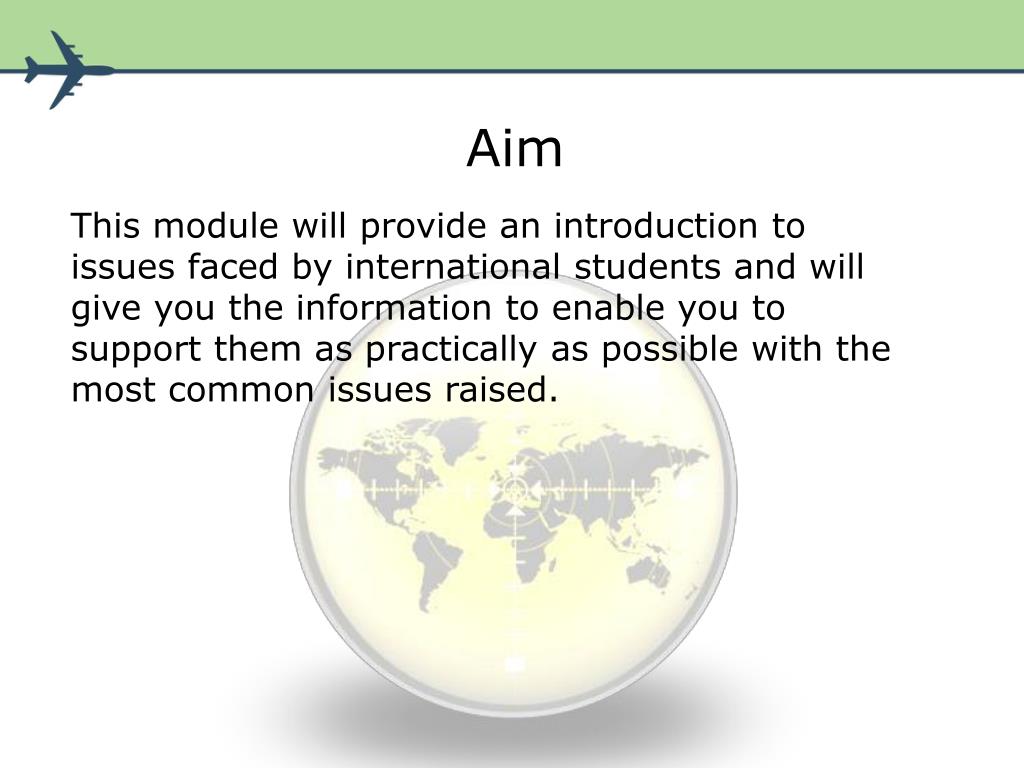 Aim

This module will provide an introduction to issues faced by international students and will give you the information to enable you to support them as practically as possible with the most common issues raised.